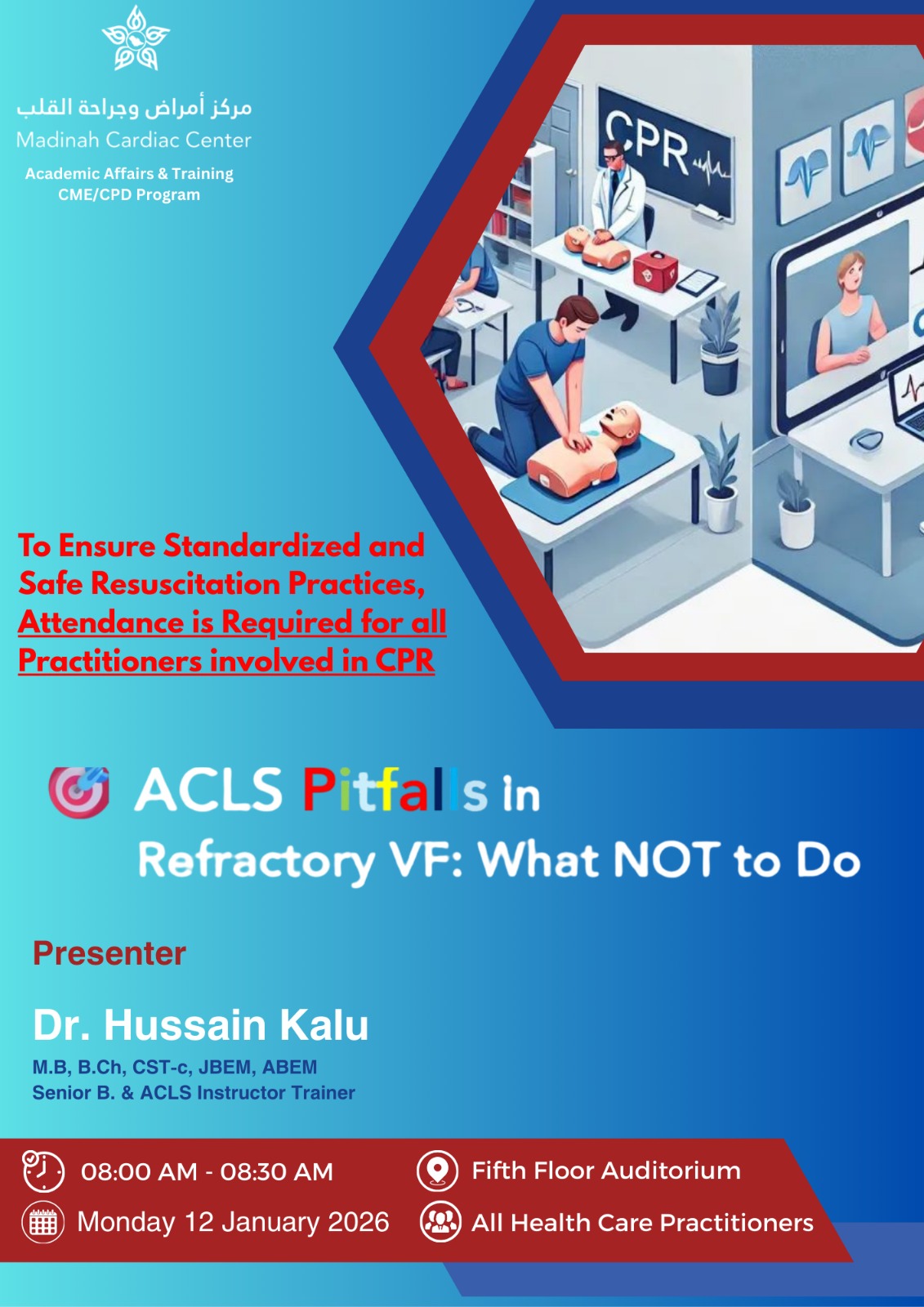 مركز أمراض وجراحة القلب
Madinah Cardiac Center
Academic Affairs & Training
CME/CPD Program

CPR

To Ensure Standardized and Safe Resuscitation Practices, Attendance is Required for all Practitioners involved in CPR

ACLS Pitfalls in
Refractory VF: What NOT to Do

Presenter

Dr. Hussain Kalu
M.B, B.Ch, CST-c, JBEM, ABEM
Senior B. & ACLS Instructor Trainer

08:00 AM - 08:30 AM
Monday 12 January 2026
Fifth Floor Auditorium
All Health Care Practitioners